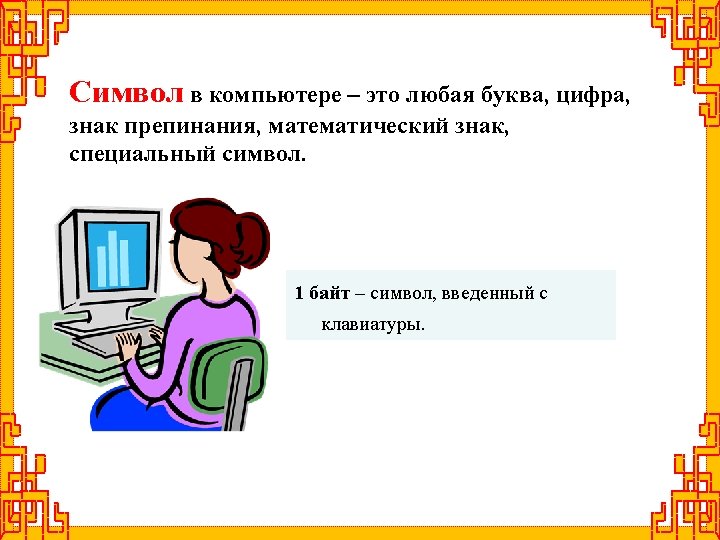 Символ в компьютере – это любая буква, цифра, знак препинания, математический знак, специальный символ.

1 байт – символ, введенный с клавиатуры.